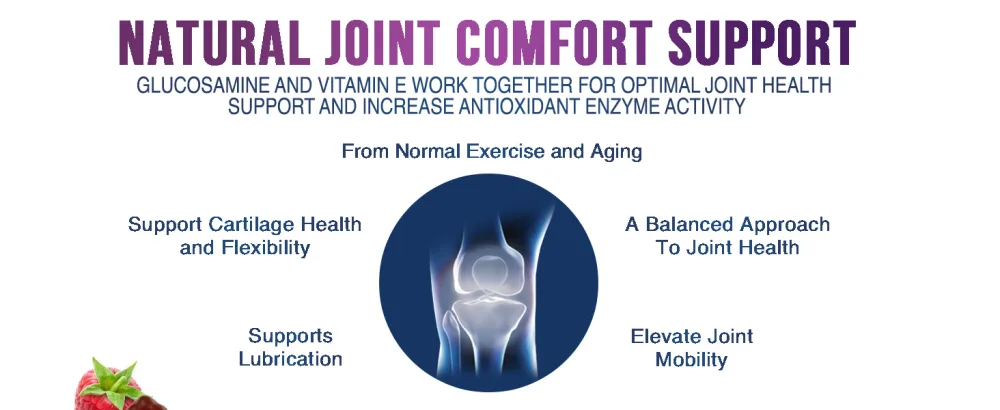 NATURAL JOINT COMFORT SUPPORT

GLUCOSAMINE AND VITAMIN E WORK TOGETHER FOR OPTIMAL JOINT HEALTH SUPPORT AND INCREASE ANTIOXIDANT ENZYME ACTIVITY

From Normal Exercise and Aging

Support Cartilage Health and Flexibility

Supports Lubrication

A Balanced Approach To Joint Health

Elevate Joint Mobility